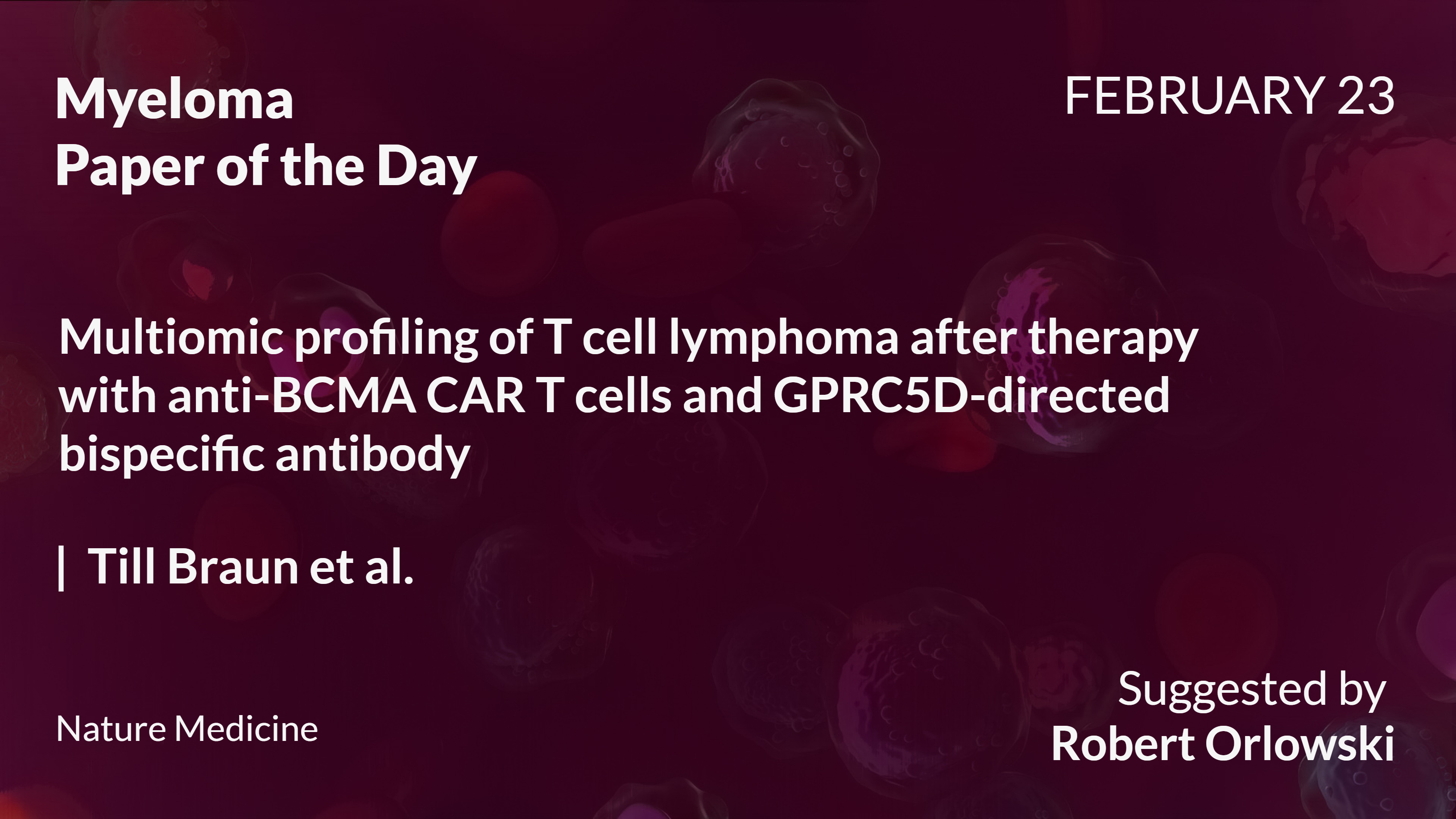 Myeloma
Paper of the Day

FEBRUARY 23

Multiomic profiling of T cell lymphoma after therapy with anti-BCMA CAR T cells and GPRC5D-directed bispecific antibody

| Till Braun et al.

Nature Medicine

Suggested by
Robert Orlowski